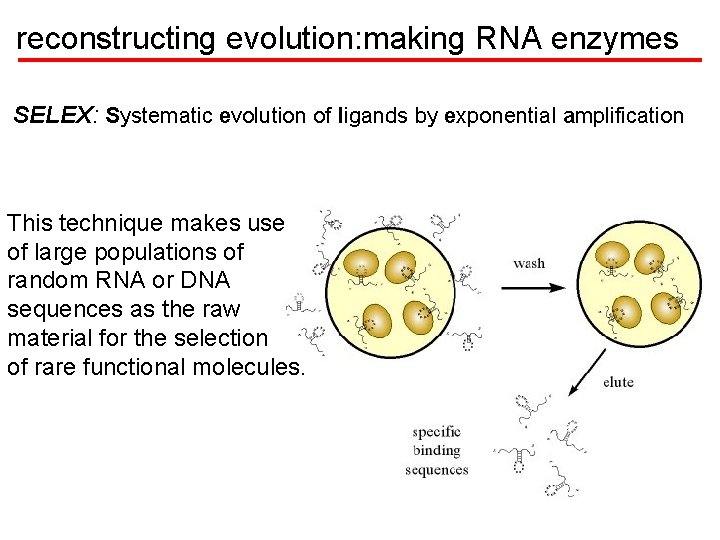 reconstructing evolution:making RNA enzymes

SELEX: Systematic evolution of ligands by exponential amplification

This technique makes use of large populations of random RNA or DNA sequences as the raw material for the selection of rare functional molecules.

wash

elute

specific binding sequences